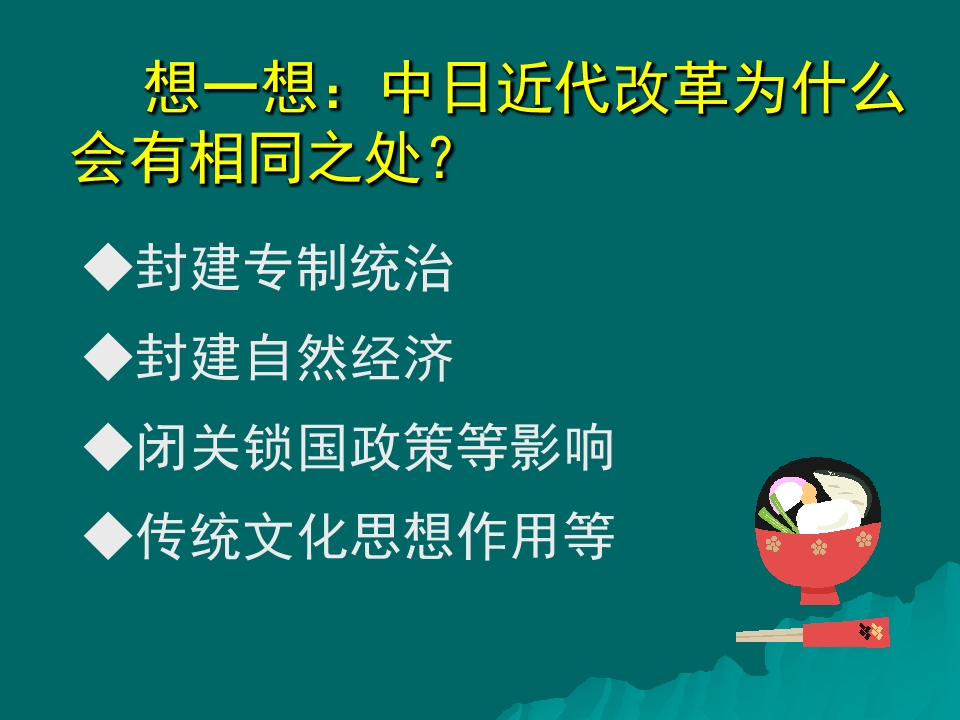 想一想：中日近代改革为什么会有相同之处？

◆封建专制统治

◆封建自然经济

◆闭关锁国政策等影响

◆传统文化思想作用等